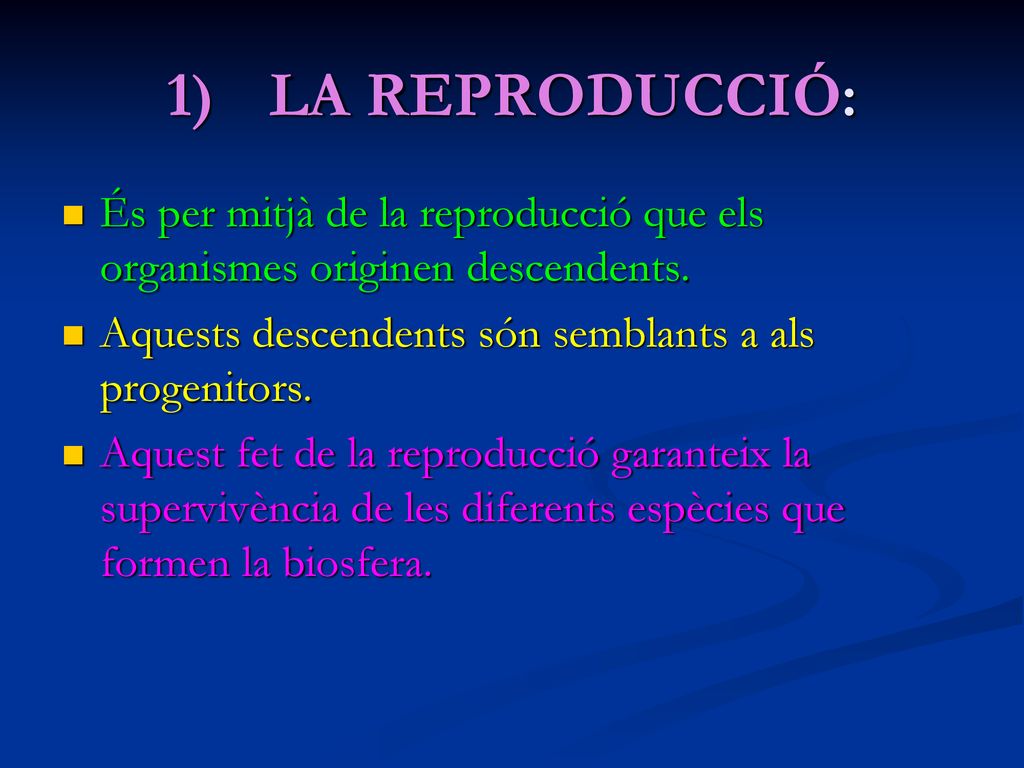 1) LA REPRODUCCIÓ:

- És per mitjà de la reproducció que els organismes originen descendents.
- Aquests descendents són semblants a als progenitors.
- Aquest fet de la reproducció garanteix la supervivència de les diferents espècies que formen la biosfera.